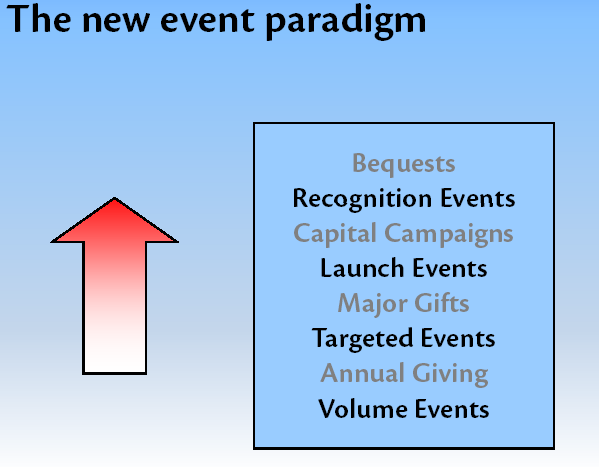 The new event paradigm

Bequests
Recognition Events
Capital Campaigns
Launch Events
Major Gifts
Targeted Events
Annual Giving
Volume Events